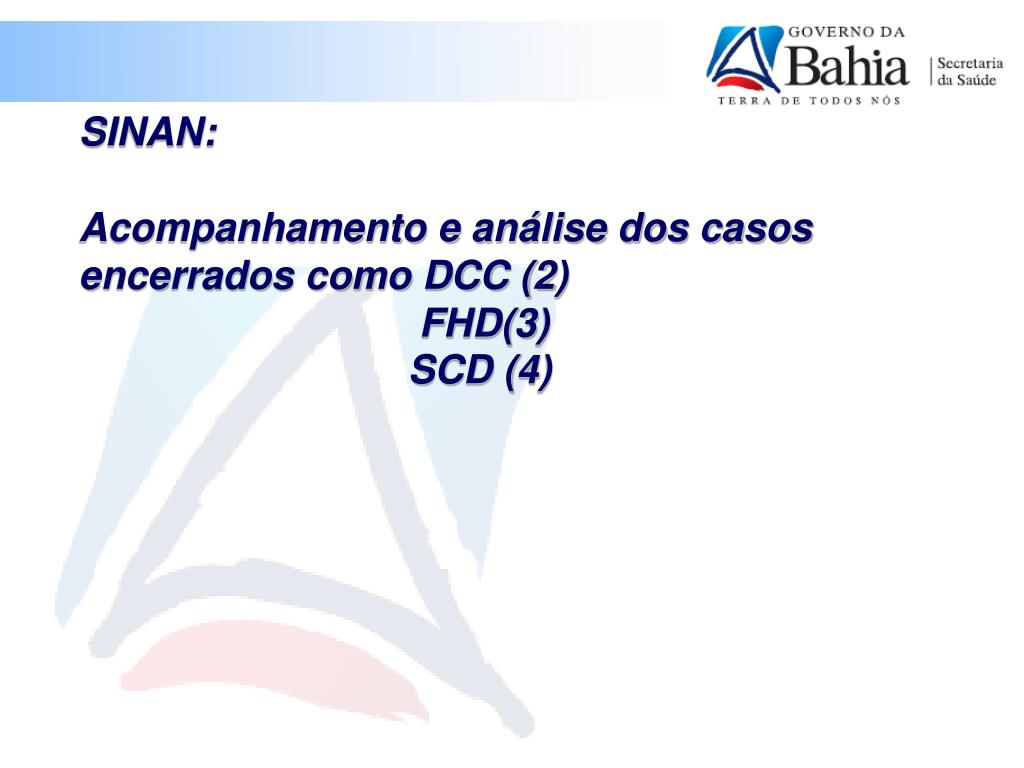 GOVERNO DA
Bahia
TERRA DE TODOS NÓS
Secretaria da Saúde

SINAN:

Acompanhamento e análise dos casos encerrados como DCC (2)
FHD(3)
SCD (4)